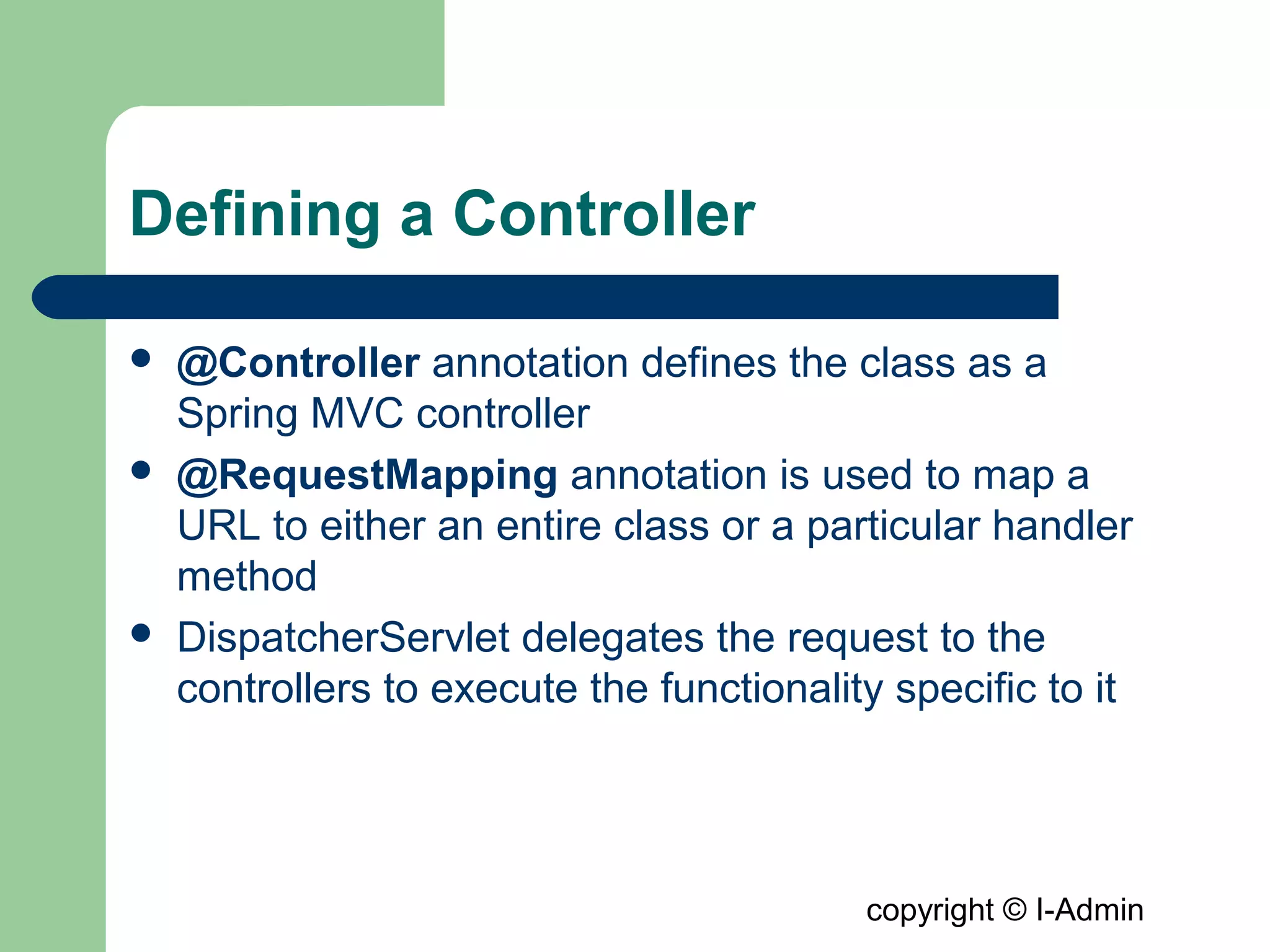 Defining a Controller

- @Controller annotation defines the class as a Spring MVC controller
- @RequestMapping annotation is used to map a URL to either an entire class or a particular handler method
- DispatcherServlet delegates the request to the controllers to execute the functionality specific to it

copyright © I-Admin